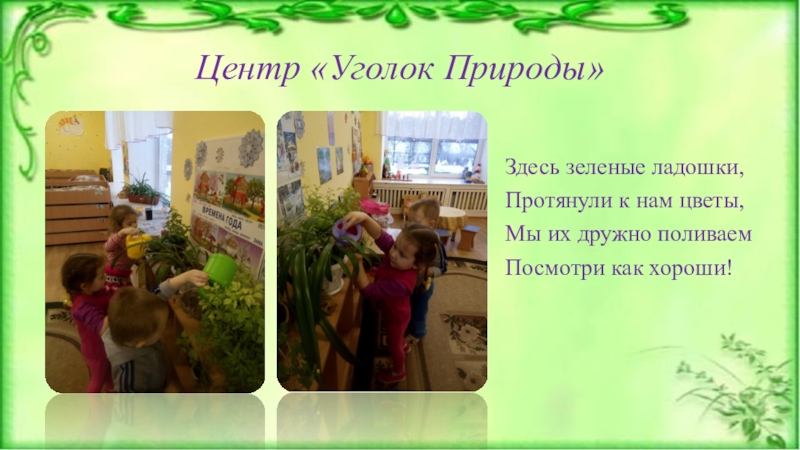 Центр «Уголок Природы»

ВРЕМЕНА ГОДА

Здесь зеленые ладошки,
Протянули к нам цветы,
Мы их дружно поливаем
Посмотри как хороши!